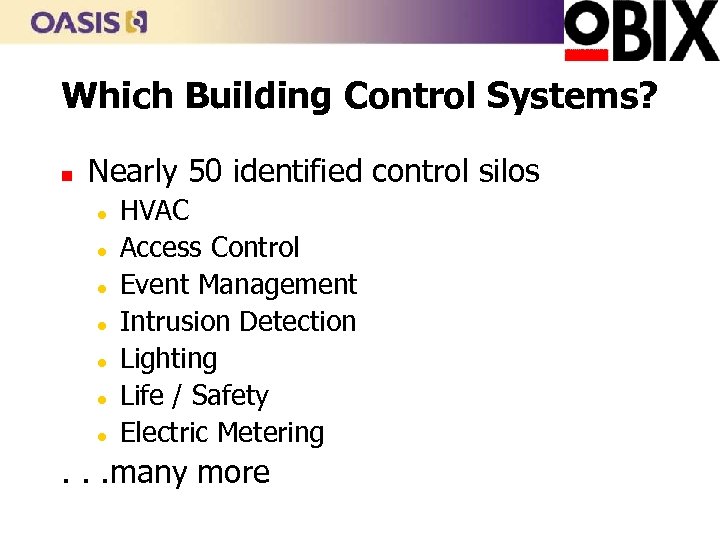 OASIS

OBIX

Which Building Control Systems?

Nearly 50 identified control silos

HVAC

Access Control

Event Management

Intrusion Detection

Lighting

Life / Safety

Electric Metering

. . .many more